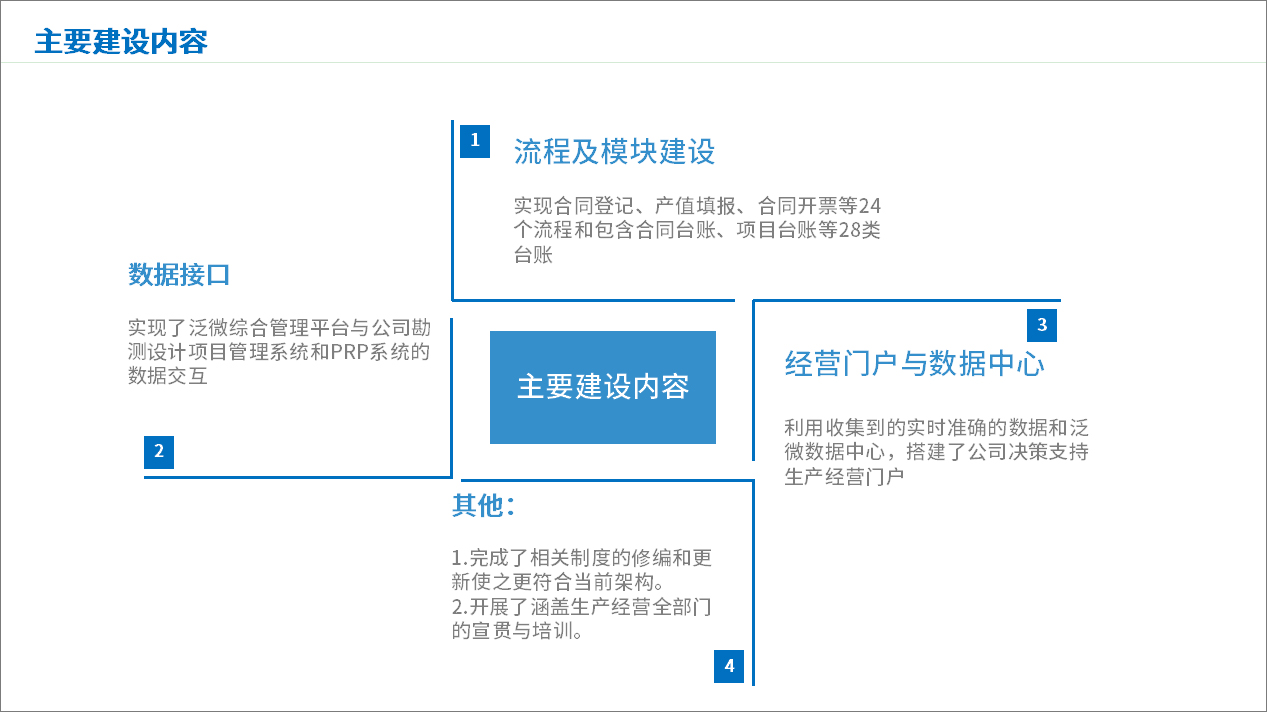 主要建设内容

1
流程及模块建设
实现合同登记、产值填报、合同开票等24个流程和包含合同台账、项目台账等28类台账

数据接口
实现了泛微综合管理平台与公司勘测设计项目管理系统和PRP系统的数据交互
2

主要建设内容

3
经营门户与数据中心
利用收集到的实时准确的数据和泛微数据中心，搭建了公司决策支持生产经营门户

其他：
1.完成了相关制度的修编和更新使之更符合当前架构。
2.开展了涵盖生产经营全部门的宣贯与培训。
4